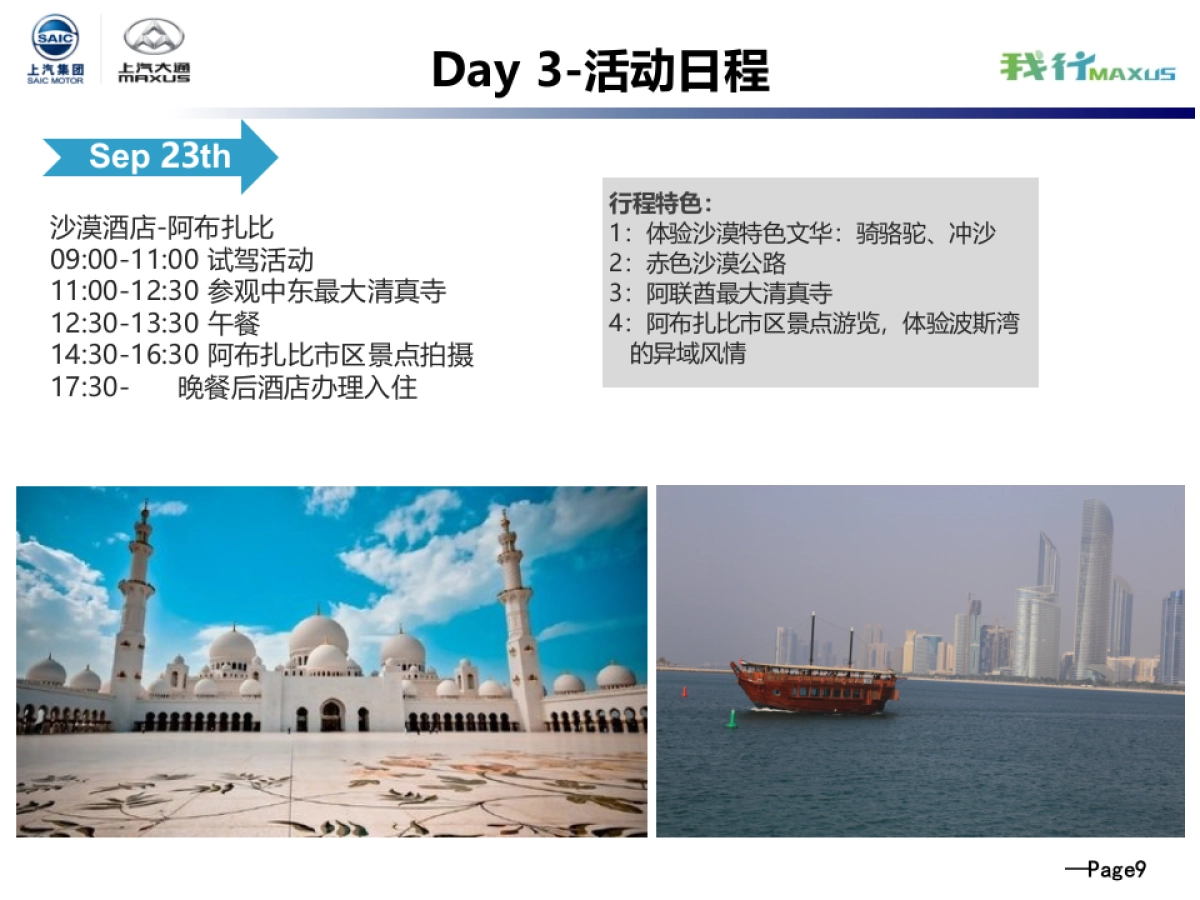 SAIC
上汽集团
SAIC MOTOR
上汽大通
MAXUS

Day 3-活动日程

我行MAXUS

Sep 23th

沙漠酒店-阿布扎比
09:00-11:00 试驾活动
11:00-12:30 参观中东最大清真寺
12:30-13:30 午餐
14:30-16:30 阿布扎比市区景点拍摄
17:30- 晚餐后酒店办理入住

行程特色：
1：体验沙漠特色文华：骑骆驼、冲沙
2：赤色沙漠公路
3：阿联酋最大清真寺
4：阿布扎比市区景点游览，体验波斯湾的异域风情

—Page9